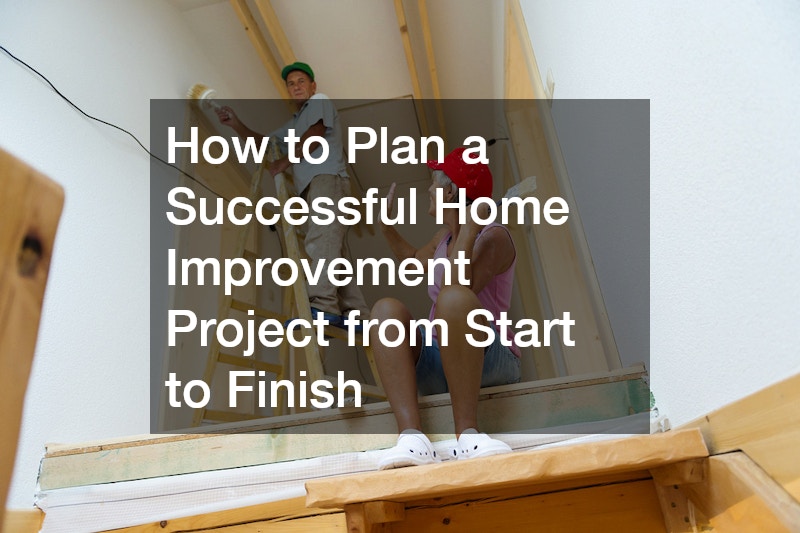 How to Plan a Successful Home Improvement Project from Start to Finish